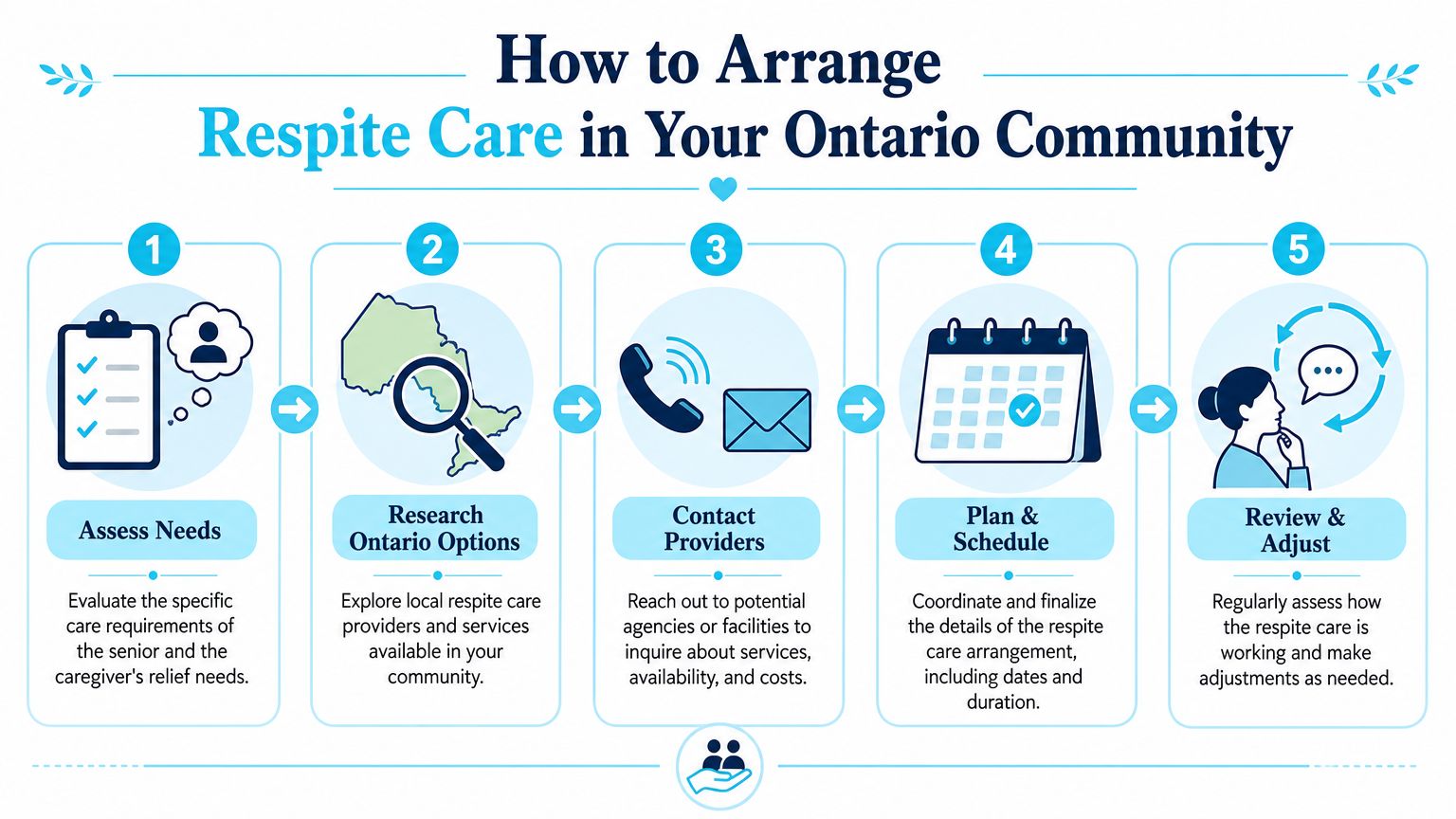 How to Arrange
Respite Care in Your Ontario Community

1
Assess Needs
Evaluate the specific care requirements of the senior and the caregiver's relief needs.

2
Research Ontario Options
Explore local respite care providers and services available in your community.

3
Contact Providers
Reach out to potential agencies or facilities to inquire about services, availability, and costs.

4
Plan & Schedule
Coordinate and finalize the details of the respite care arrangement, including dates and duration.

5
Review & Adjust
Regularly assess how the respite care is working and make adjustments as needed.